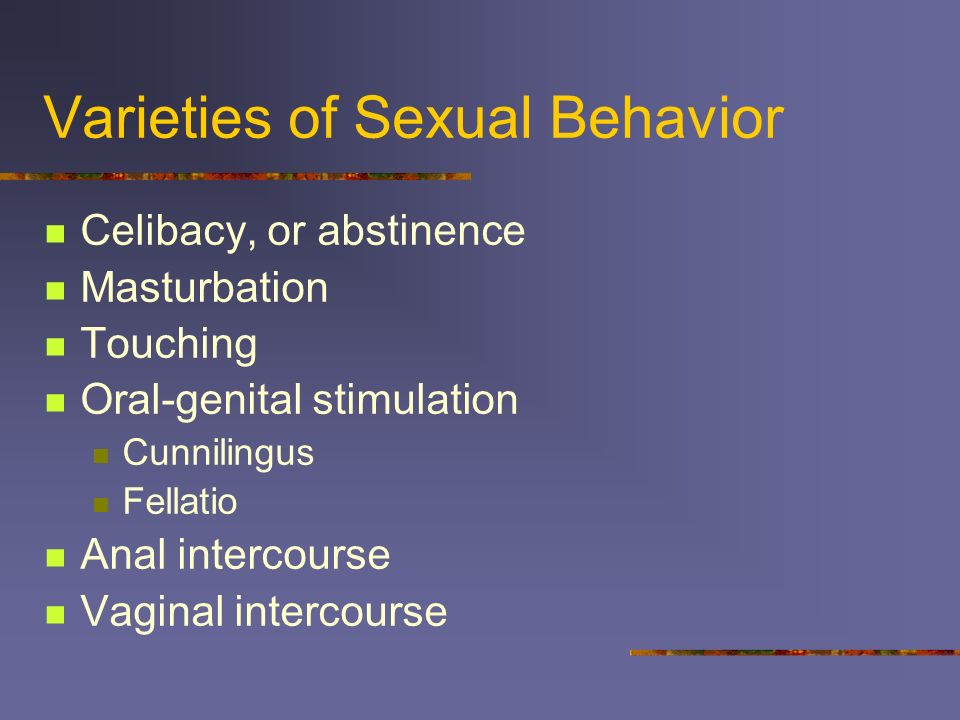 Varieties of Sexual Behavior

- Celibacy, or abstinence
- Masturbation
- Touching
- Oral-genital stimulation
  - Cunnilingus
  - Fellatio
- Anal intercourse
- Vaginal intercourse